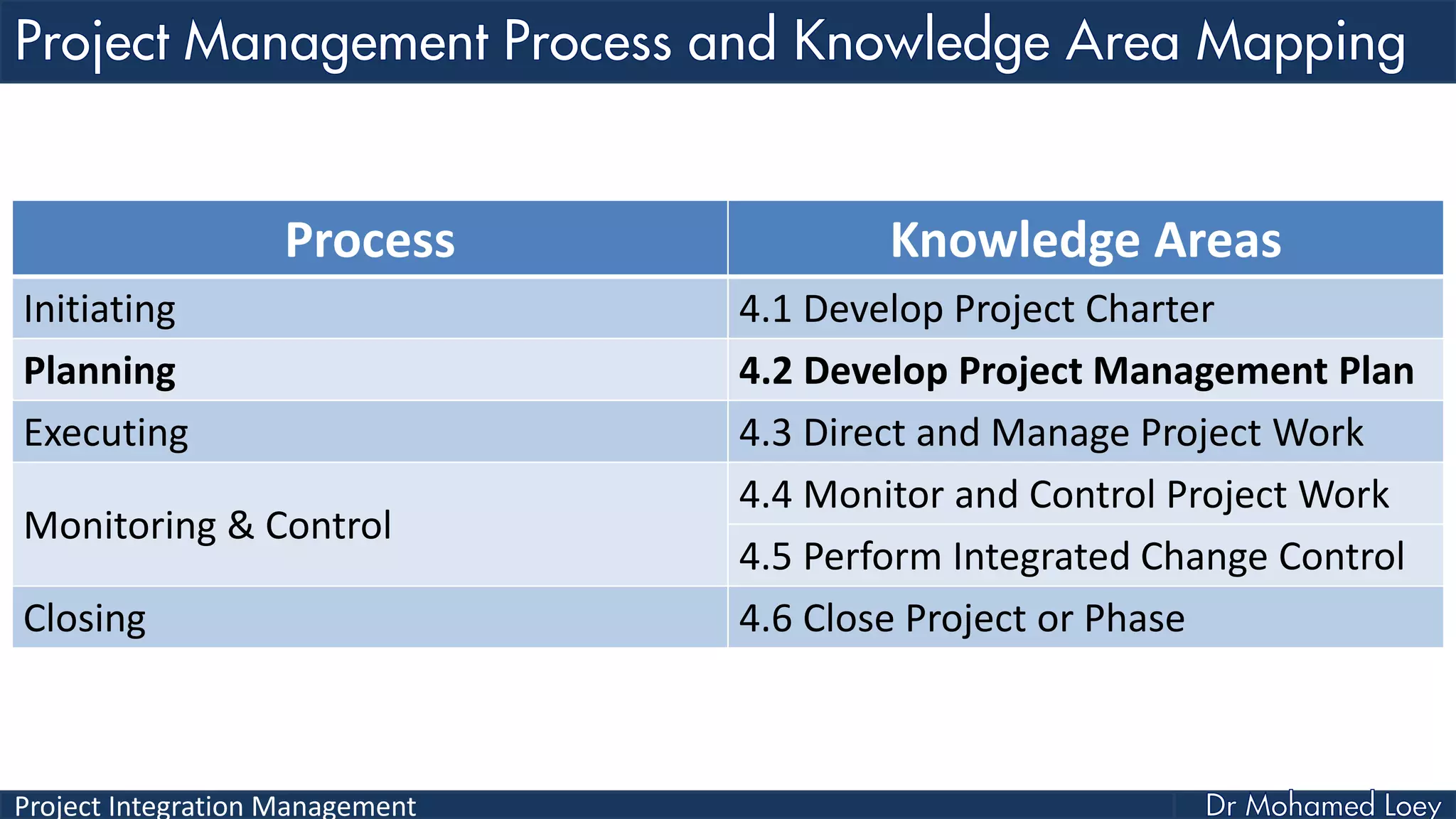 Project Management Process and Knowledge Area Mapping

| Process | Knowledge Areas |
|---|---|
| Initiating | 4.1 Develop Project Charter |
| **Planning** | **4.2 Develop Project Management Plan** |
| Executing | 4.3 Direct and Manage Project Work |
| Monitoring & Control | 4.4 Monitor and Control Project Work |
| | 4.5 Perform Integrated Change Control |
| Closing | 4.6 Close Project or Phase |

Project Integration Management

Dr Mohamed Loey